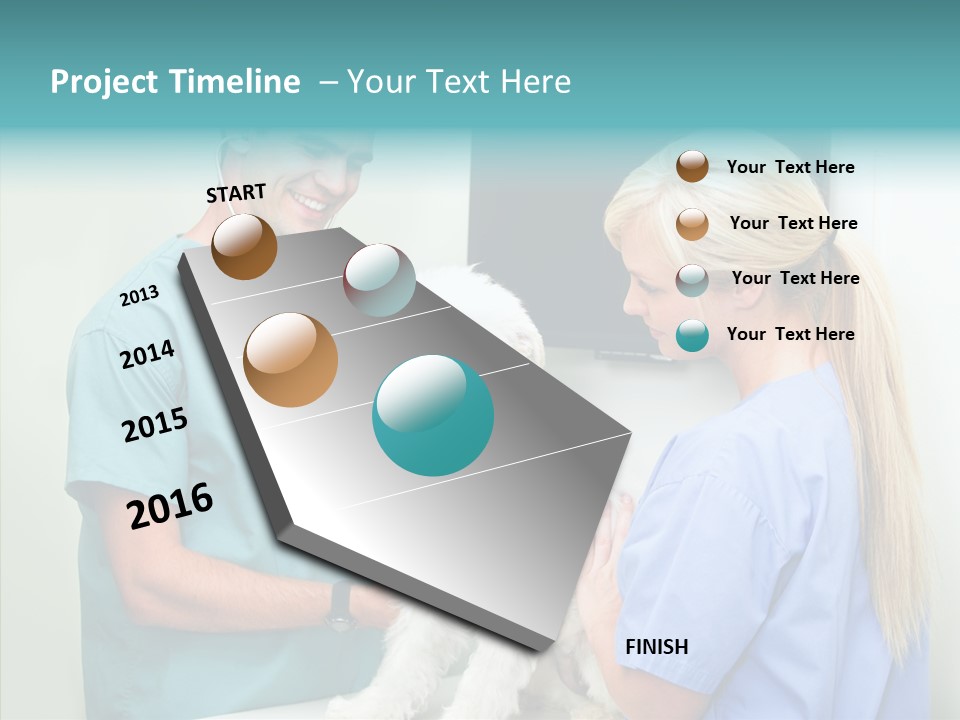 Project Timeline – Your Text Here

START

2013

2014

2015

2016

Your Text Here

Your Text Here

Your Text Here

Your Text Here

FINISH